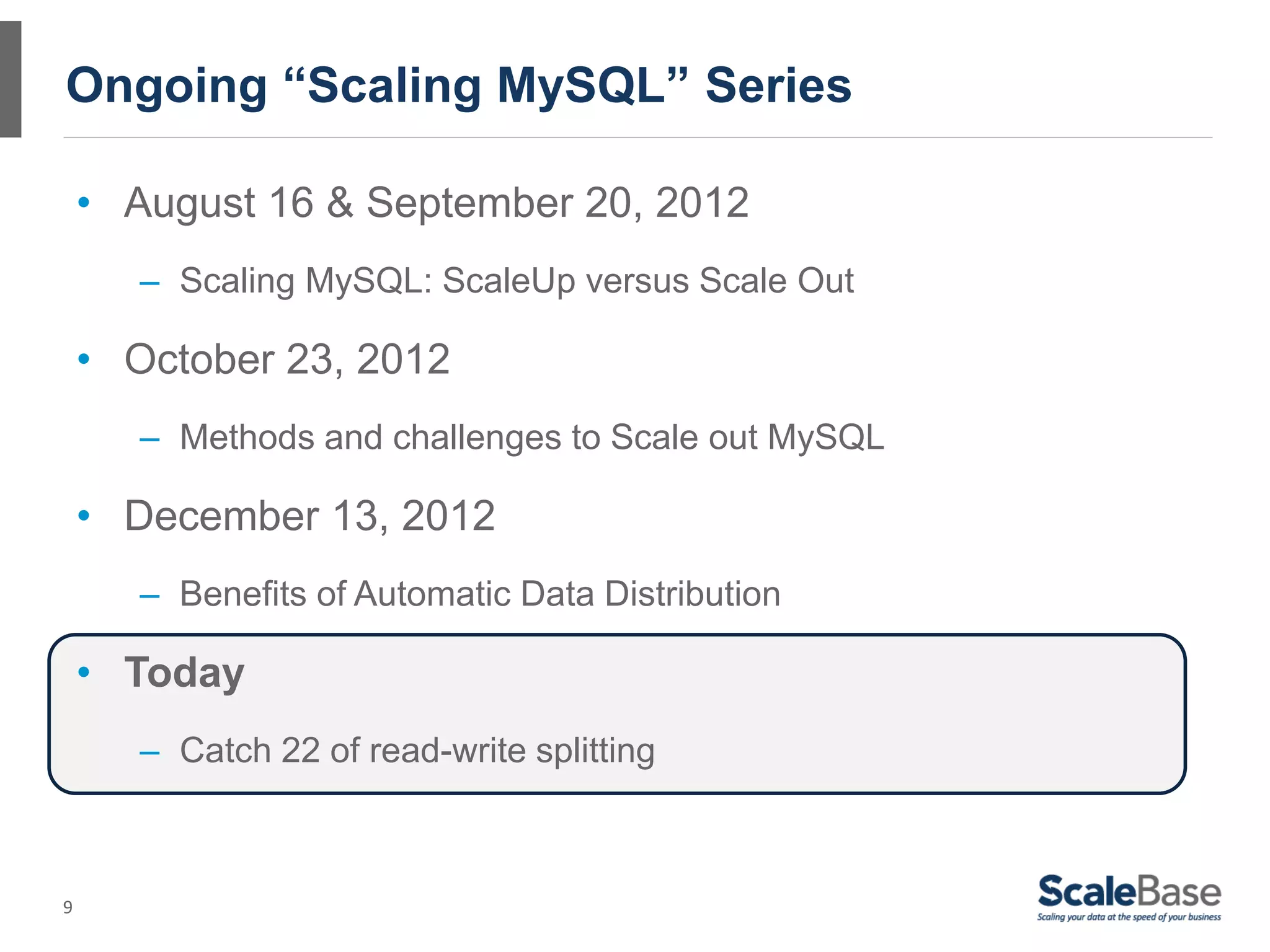 Ongoing “Scaling MySQL” Series

• August 16 & September 20, 2012

– Scaling MySQL: ScaleUp versus Scale Out

• October 23, 2012

– Methods and challenges to Scale out MySQL

• December 13, 2012

– Benefits of Automatic Data Distribution

• Today

– Catch 22 of read-write splitting

9

ScaleBase
Scaling your data at the speed of your business